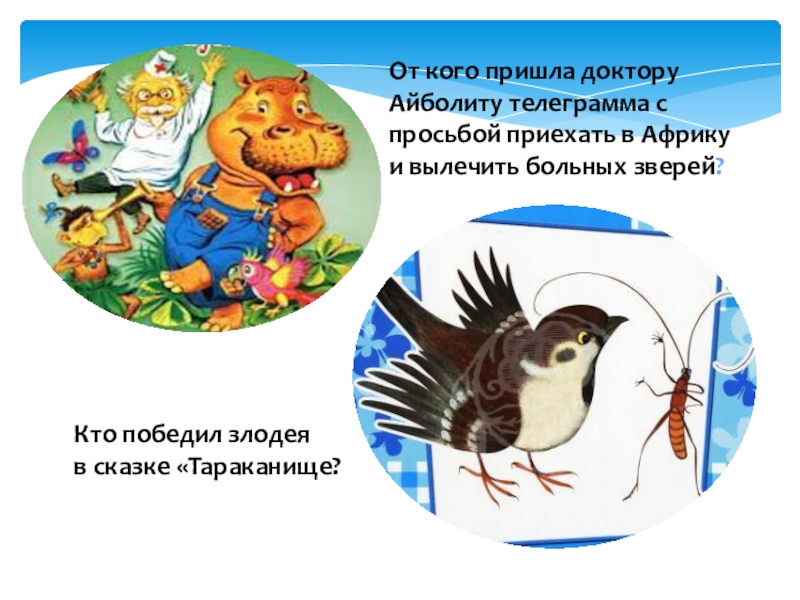 От кого пришла доктору Айболиту телеграмма с просьбой приехать в Африку и вылечить больных зверей?

Кто победил злодея
в сказке «Тараканище?